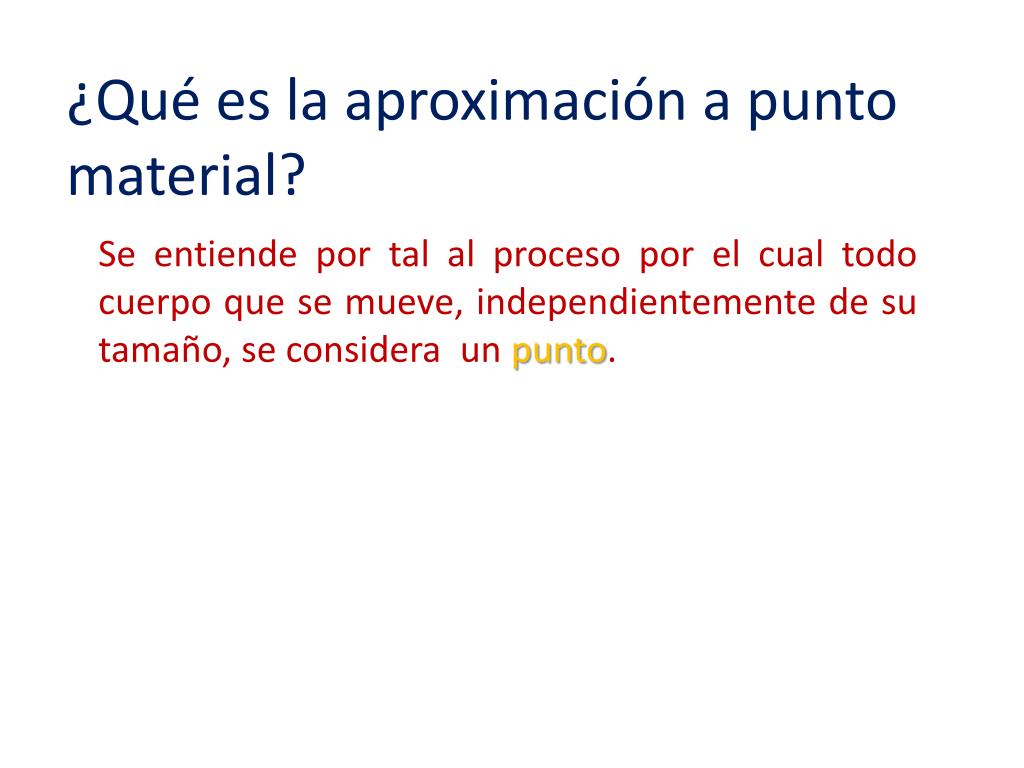 ¿Qué es la aproximación a punto material?

Se entiende por tal al proceso por el cual todo cuerpo que se mueve, independientemente de su tamaño, se considera un punto.